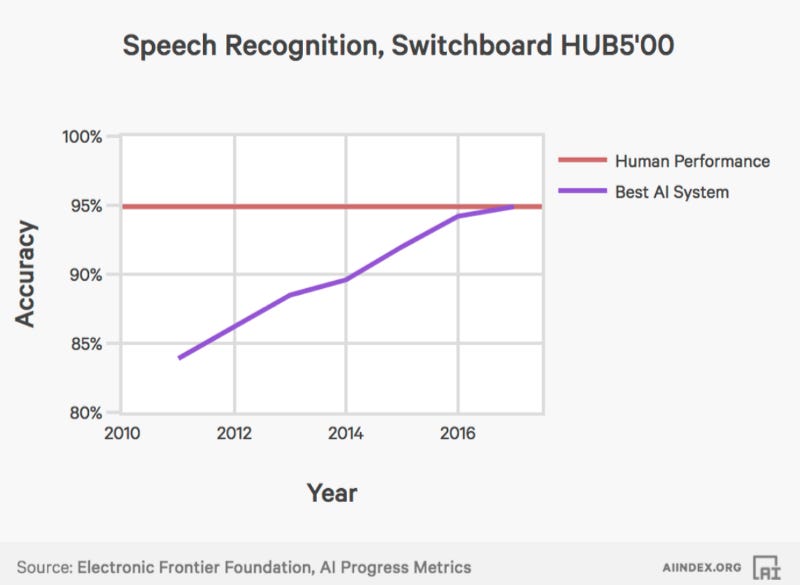 Speech Recognition, Switchboard HUB5'00

100%
95%
90%
85%
80%

Accuracy

2010
2012
2014
2016

Year

Human Performance
Best AI System

Source: Electronic Frontier Foundation, AI Progress Metrics

AIINDEX.ORG
AI